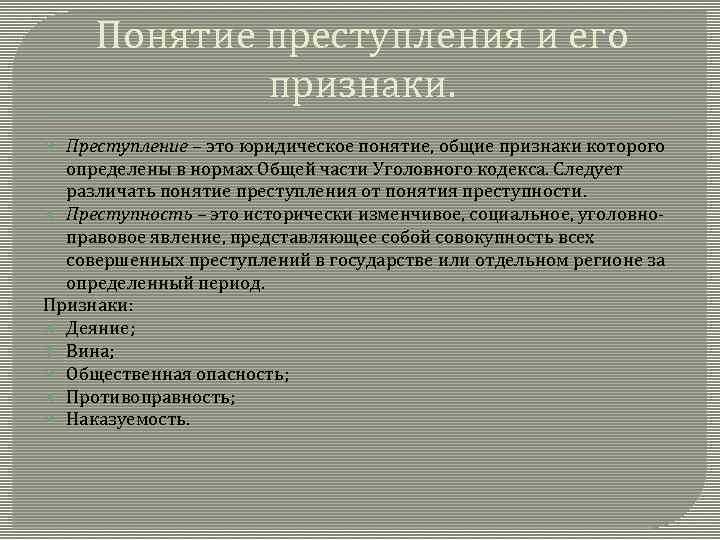 Понятие преступления и его признаки.

Преступление – это юридическое понятие, общие признаки которого определены в нормах Общей части Уголовного кодекса. Следует различать понятие преступления от понятия преступности.

Преступность – это исторически изменчивое, социальное, уголовно-правовое явление, представляющее собой совокупность всех совершенных преступлений в государстве или отдельном регионе за определенный период.

Признаки:

Деяние;

Вина;

Общественная опасность;

Противоправность;

Наказуемость.